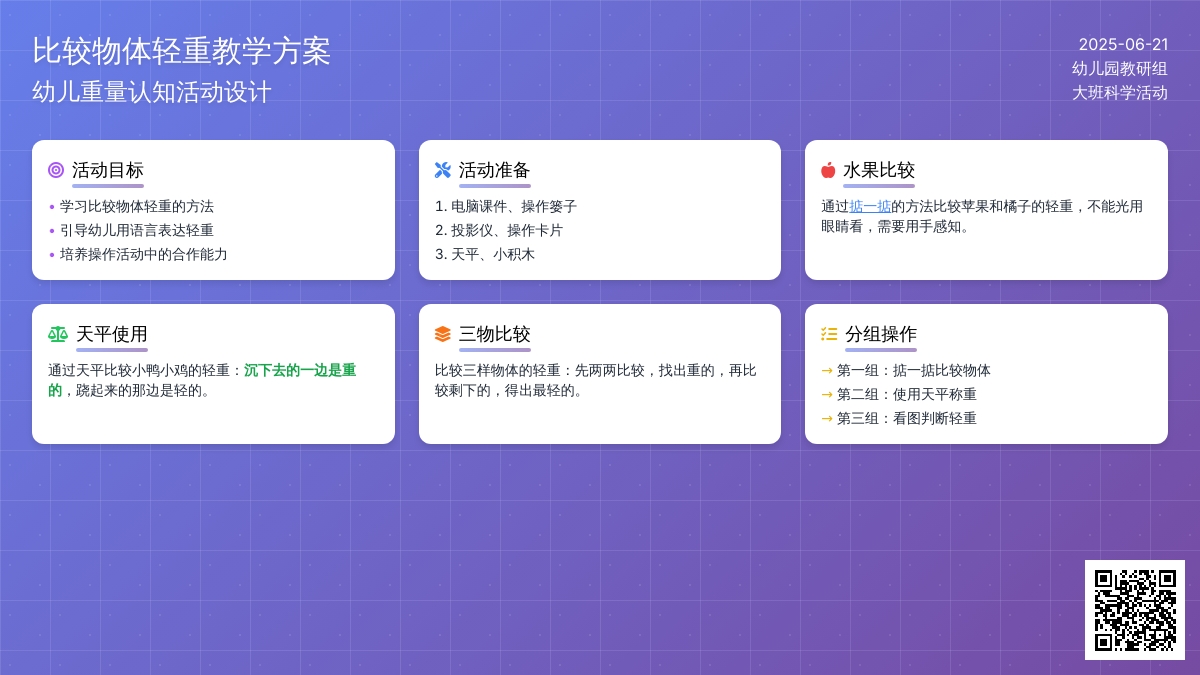 比较物体轻重教学方案
幼儿重量认知活动设计

2025-06-21
幼儿园教研组
大班科学活动

活动目标
• 学习比较物体轻重的方法
• 引导幼儿用语言表达轻重
• 培养操作活动中的合作能力

活动准备
1. 电脑课件、操作篓子
2. 投影仪、操作卡片
3. 天平、小积木

水果比较
通过掂一掂的方法比较苹果和橘子的轻重，不能光用眼睛看，需要用手感知。

天平使用
通过天平比较小鸭小鸡的轻重：沉下去的一边是重的，跷起来的那边是轻的。

三物比较
比较三样物体的轻重：先两两比较，找出重的，再比较剩下的，得出最轻的。

分组操作
→ 第一组：掂一掂比较物体
→ 第二组：使用天平称重
→ 第三组：看图判断轻重